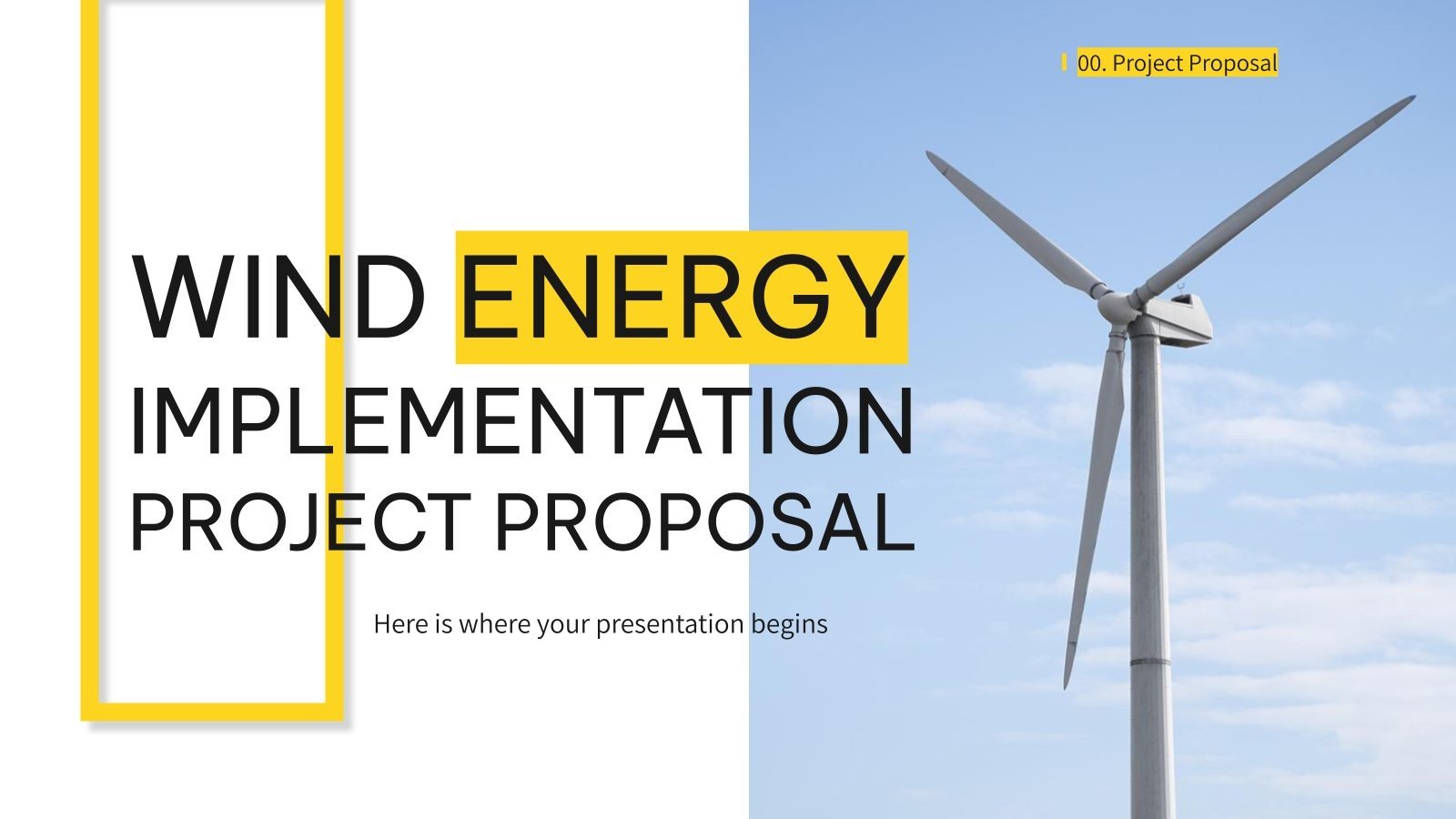 00. Project Proposal

WIND ENERGY IMPLEMENTATION PROJECT PROPOSAL

Here is where your presentation begins